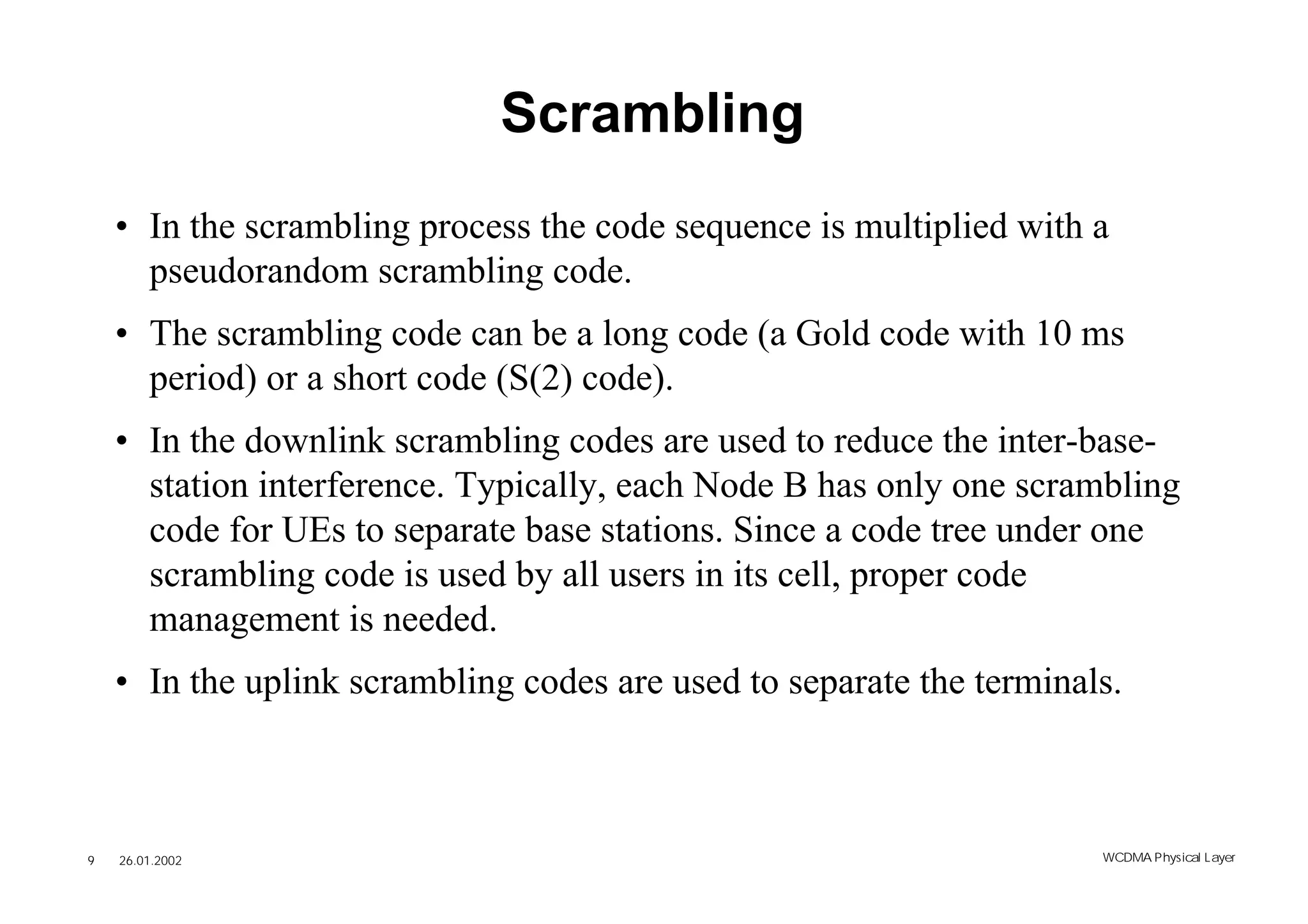 Scrambling

• In the scrambling process the code sequence is multiplied with a pseudorandom scrambling code.

• The scrambling code can be a long code (a Gold code with 10 ms period) or a short code (S(2) code).

• In the downlink scrambling codes are used to reduce the inter-base-station interference. Typically, each Node B has only one scrambling code for UEs to separate base stations. Since a code tree under one scrambling code is used by all users in its cell, proper code management is needed.

• In the uplink scrambling codes are used to separate the terminals.

9 26.01.2002

WCDMA Physical Layer